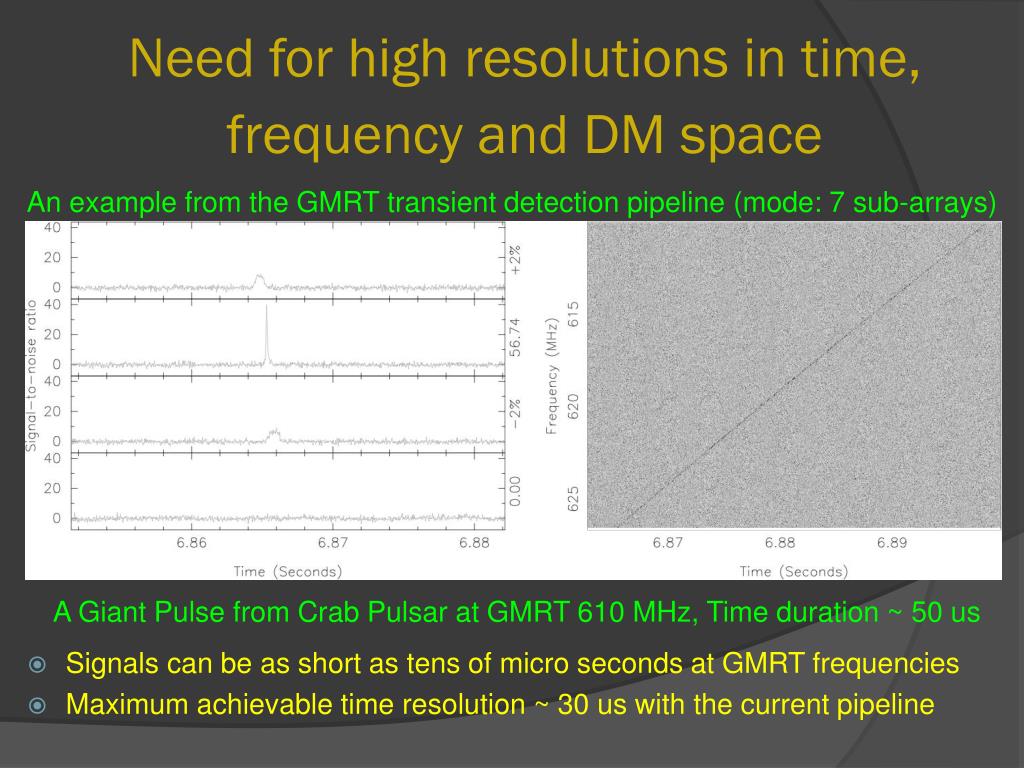 Need for high resolutions in time, frequency and DM space

An example from the GMRT transient detection pipeline (mode: 7 sub-arrays)

40
20
0
40
20
0
40
20
0
40
20
0
Signal-to-noise ratio
+2%
56.74
-2%
0.00
6.86
6.87
6.88
Time (Seconds)

Frequency (MHz)
615
620
625
6.87
6.88
6.89
Time (Seconds)

A Giant Pulse from Crab Pulsar at GMRT 610 MHz, Time duration ~ 50 us

Signals can be as short as tens of micro seconds at GMRT frequencies

Maximum achievable time resolution ~ 30 us with the current pipeline